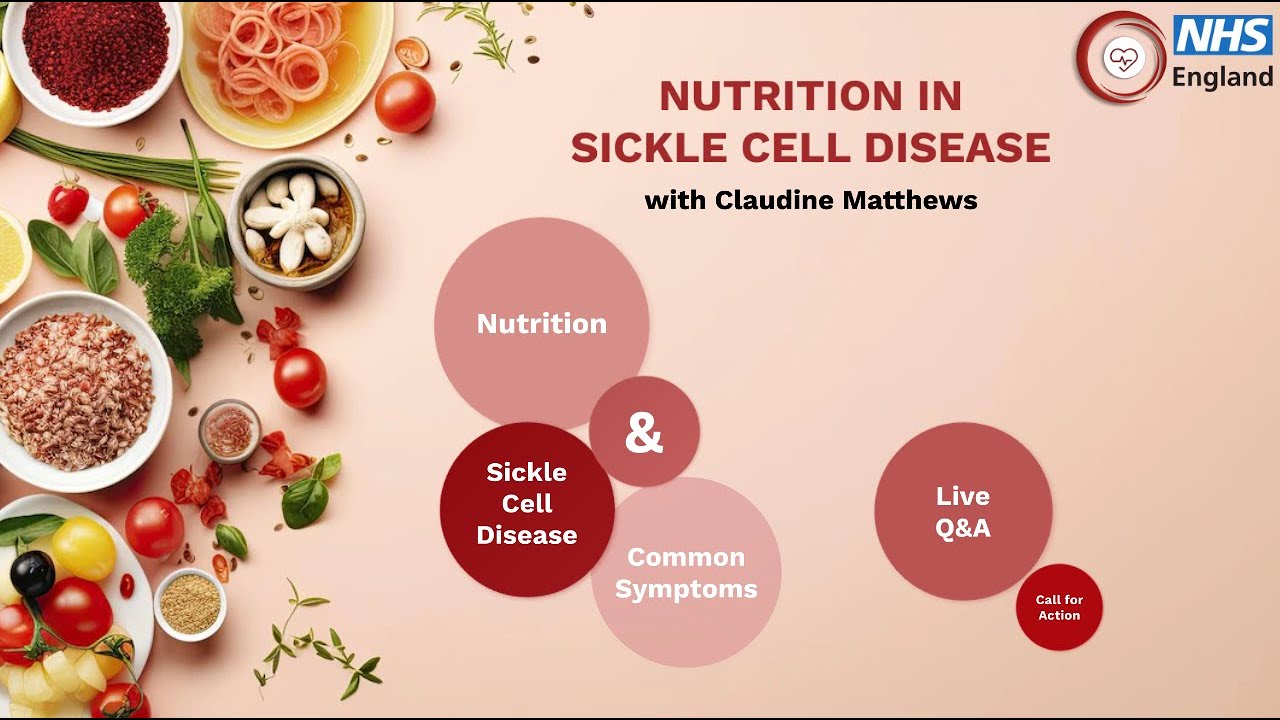 NHS
England

NUTRITION IN
SICKLE CELL DISEASE

with Claudine Matthews

Nutrition

&

Sickle Cell Disease

Common Symptoms

Live Q&A

Call for Action